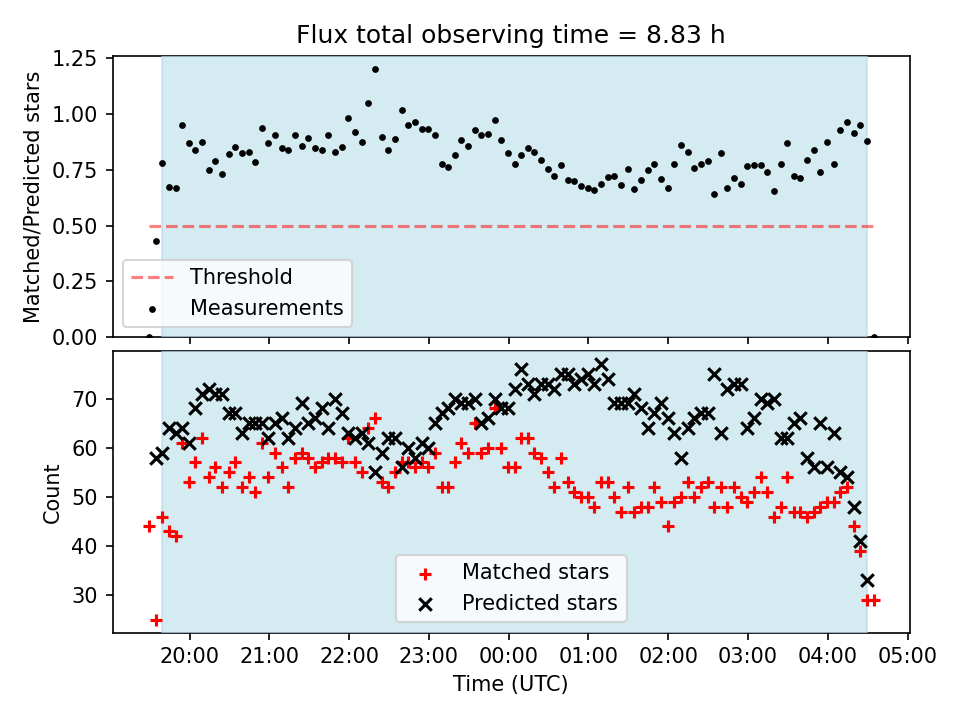 Flux total observing time = 8.83 h

Matched/Predicted stars

1.25
1.00
0.75
0.50
0.25
0.00

Threshold
Measurements

Count

70
60
50
40
30

Matched stars
Predicted stars

20:00 21:00 22:00 23:00 00:00 01:00 02:00 03:00 04:00 05:00

Time (UTC)